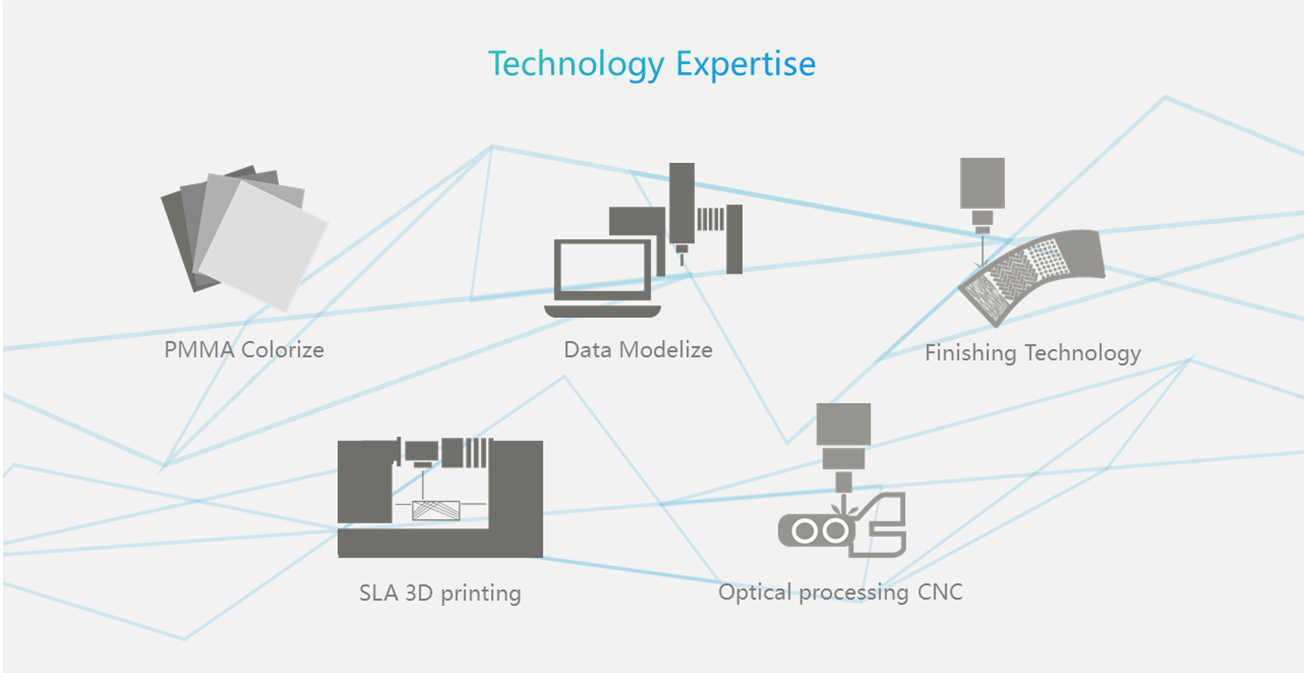 Technology Expertise

PMMA Colorize

Data Modelize

Finishing Technology

SLA 3D printing

Optical processing CNC